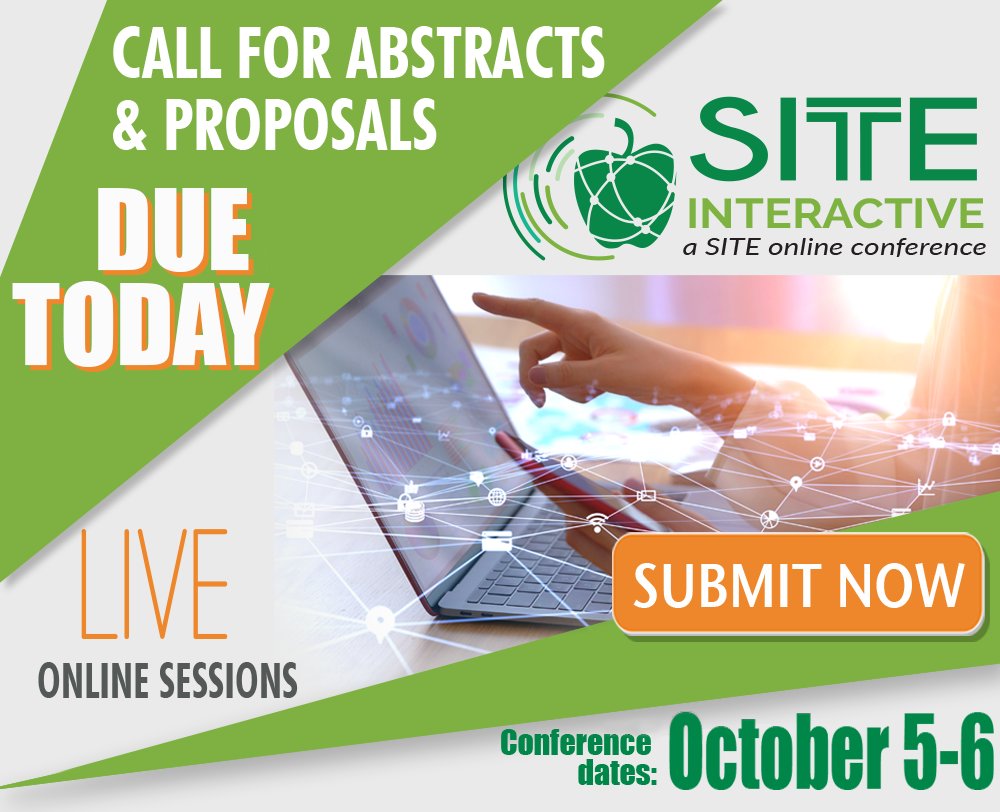 CALL FOR ABSTRACTS & PROPOSALS

DUE TODAY

SITE INTERACTIVE
a SITE online conference

LIVE
ONLINE SESSIONS

SUBMIT NOW

Conference dates: October 5-6